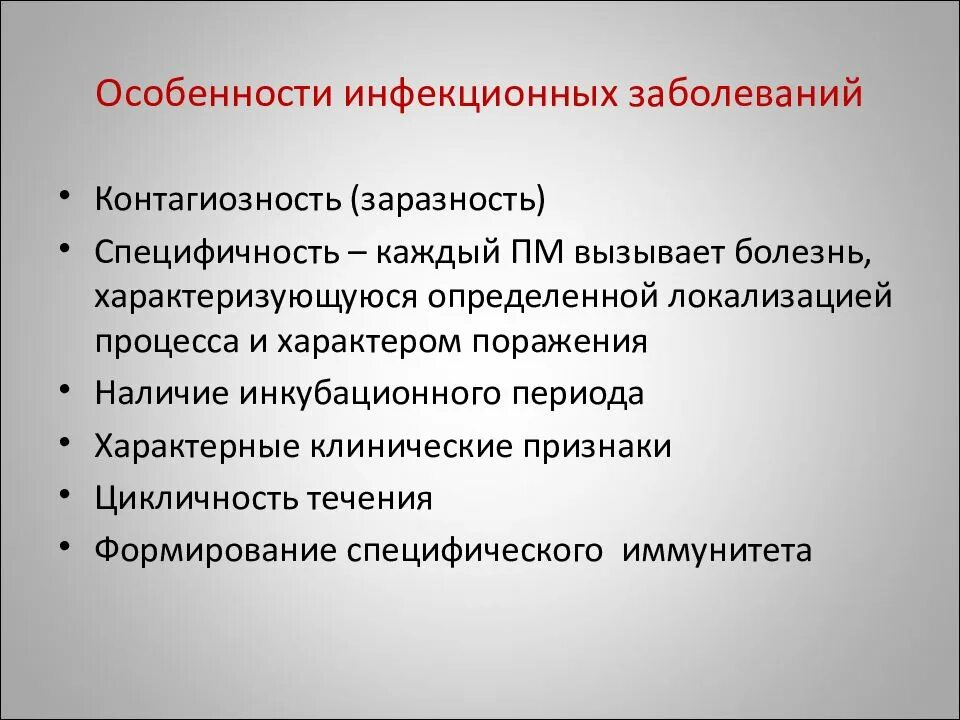 Особенности инфекционных заболеваний

• Контагиозность (заразность)
• Специфичность – каждый ПМ вызывает болезнь, характеризующуюся определенной локализацией процесса и характером поражения
• Наличие инкубационного периода
• Характерные клинические признаки
• Цикличность течения
• Формирование специфического иммунитета